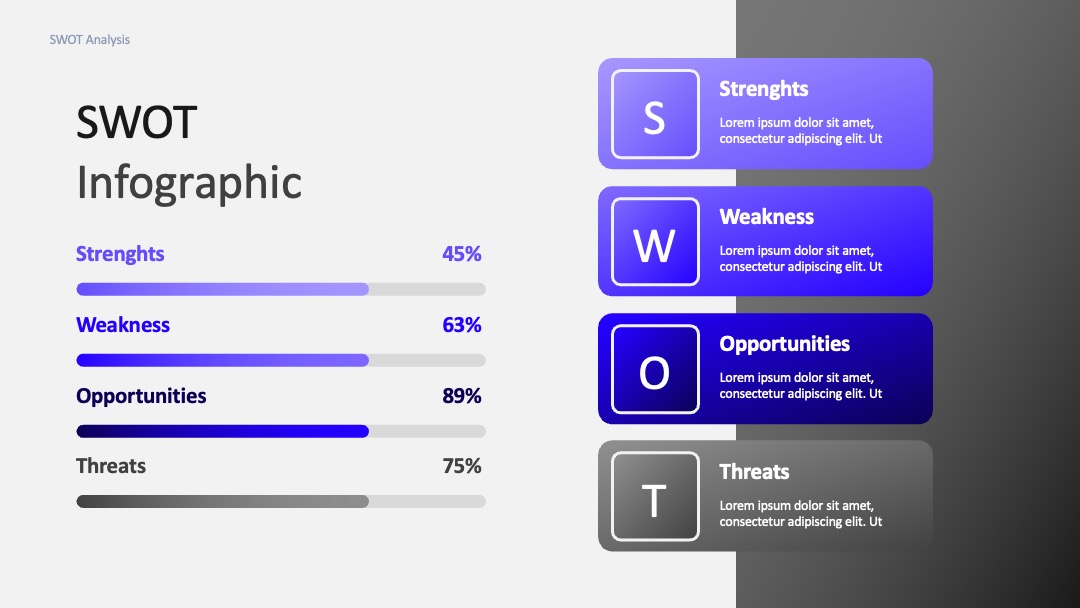 SWOT Analysis

SWOT
Infographic

Strenghts 45%

Weakness 63%

Opportunities 89%

Threats 75%

S

Strenghts
Lorem ipsum dolor sit amet, consectetur adipiscing elit. Ut

W

Weakness
Lorem ipsum dolor sit amet, consectetur adipiscing elit. Ut

O

Opportunities
Lorem ipsum dolor sit amet, consectetur adipiscing elit. Ut

T

Threats
Lorem ipsum dolor sit amet, consectetur adipiscing elit. Ut